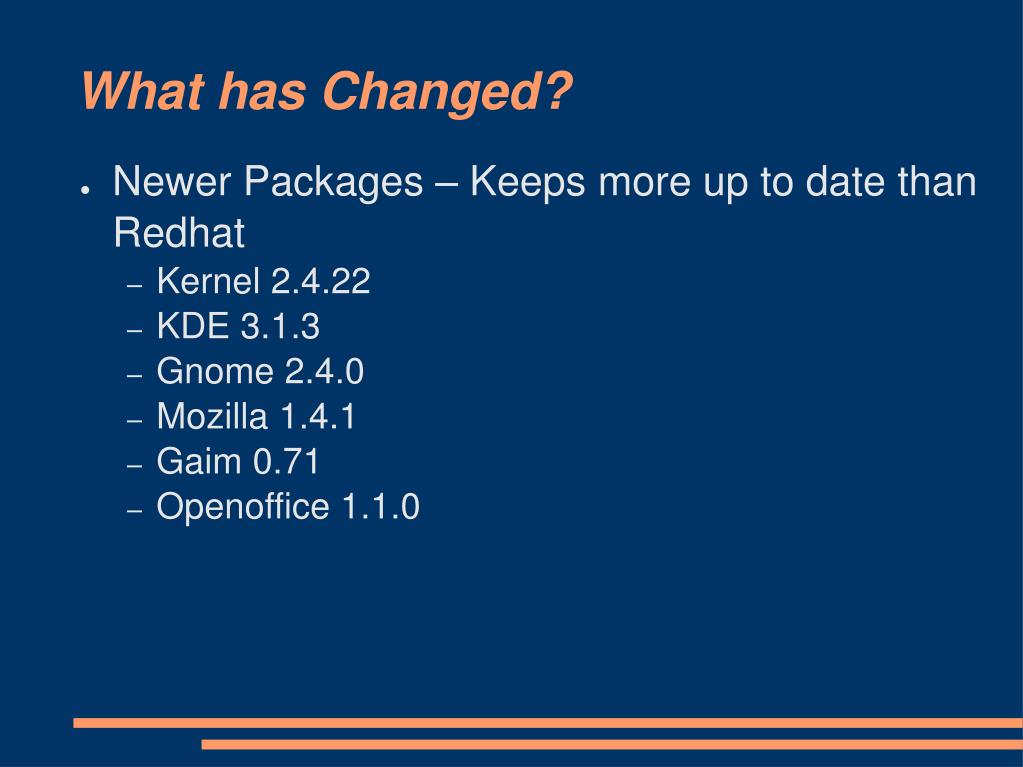 What has Changed?

● Newer Packages – Keeps more up to date than Redhat
– Kernel 2.4.22
– KDE 3.1.3
– Gnome 2.4.0
– Mozilla 1.4.1
– Gaim 0.71
– Openoffice 1.1.0